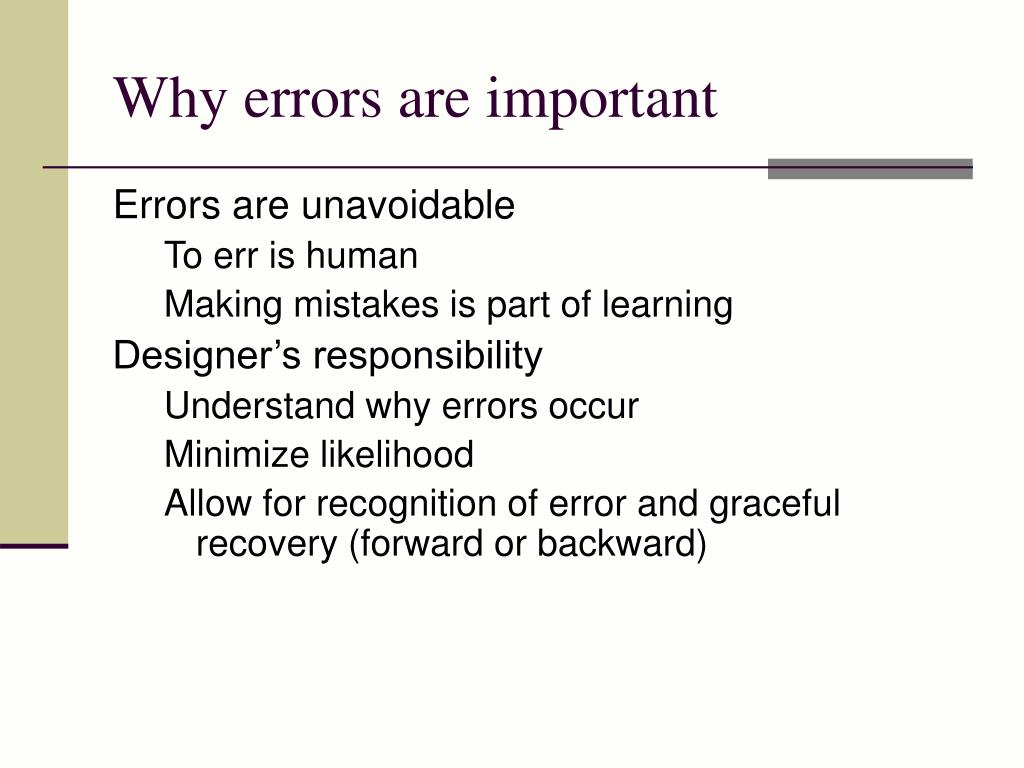 Why errors are important

Errors are unavoidable

To err is human

Making mistakes is part of learning

Designer’s responsibility

Understand why errors occur

Minimize likelihood

Allow for recognition of error and graceful recovery (forward or backward)